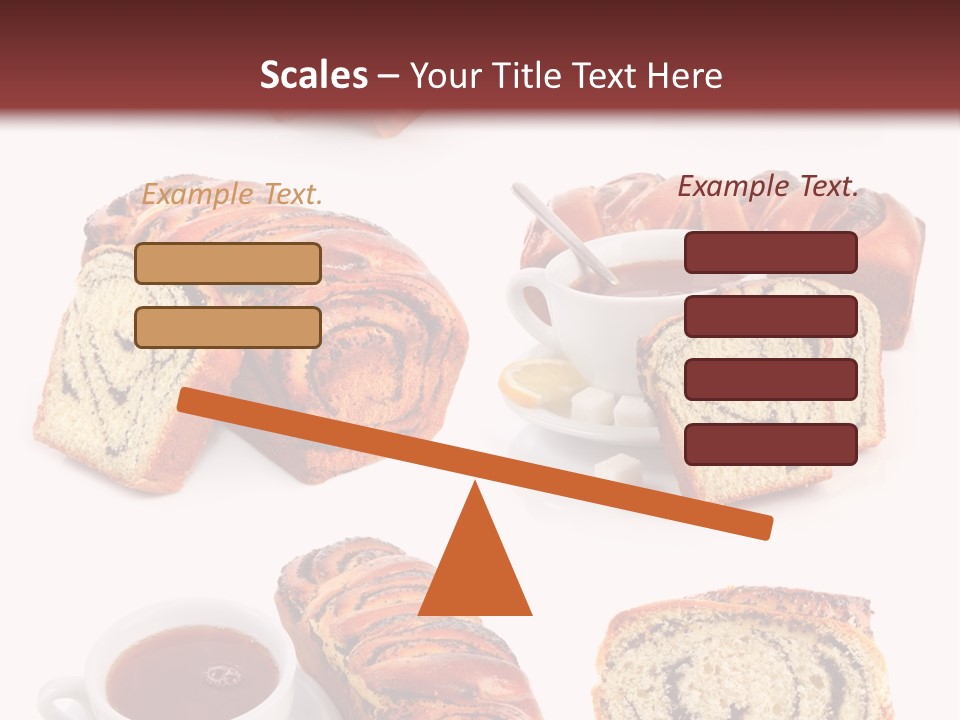 Scales – Your Title Text Here

Example Text.

Example Text.